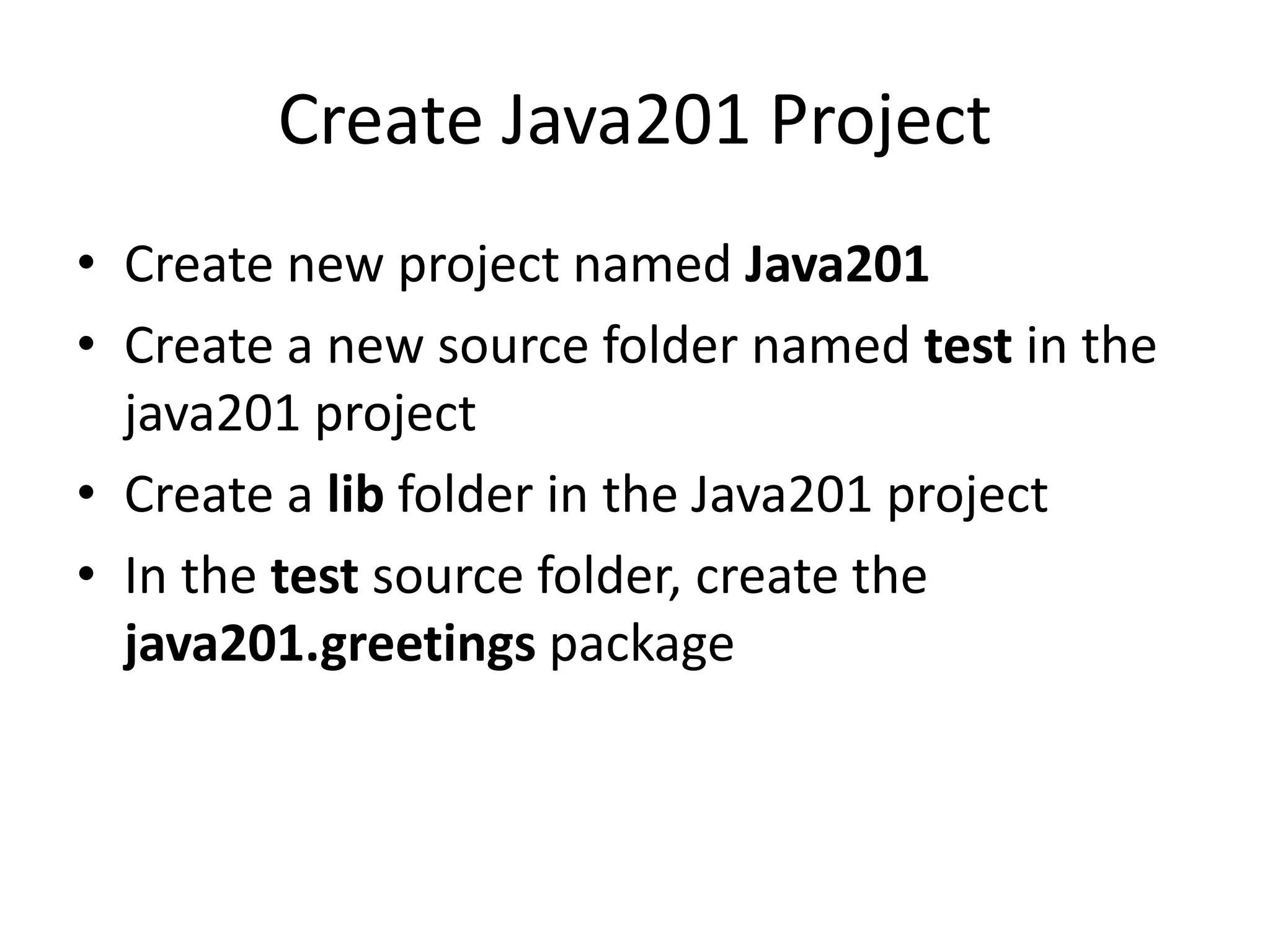 Create Java201 Project

• Create new project named Java201
• Create a new source folder named test in the java201 project
• Create a lib folder in the Java201 project
• In the test source folder, create the java201.greetings package